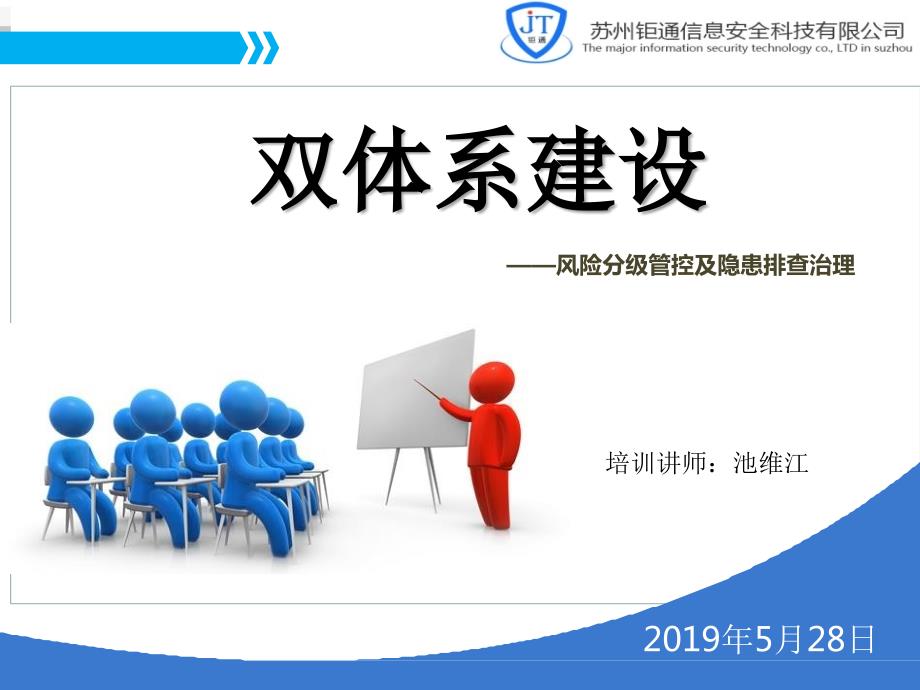 JT
钜通

苏州钜通信息安全科技有限公司
The major information security technology co., LTD in suzhou

双体系建设

——风险分级管控及隐患排查治理

培训讲师：池维江

2019年5月28日